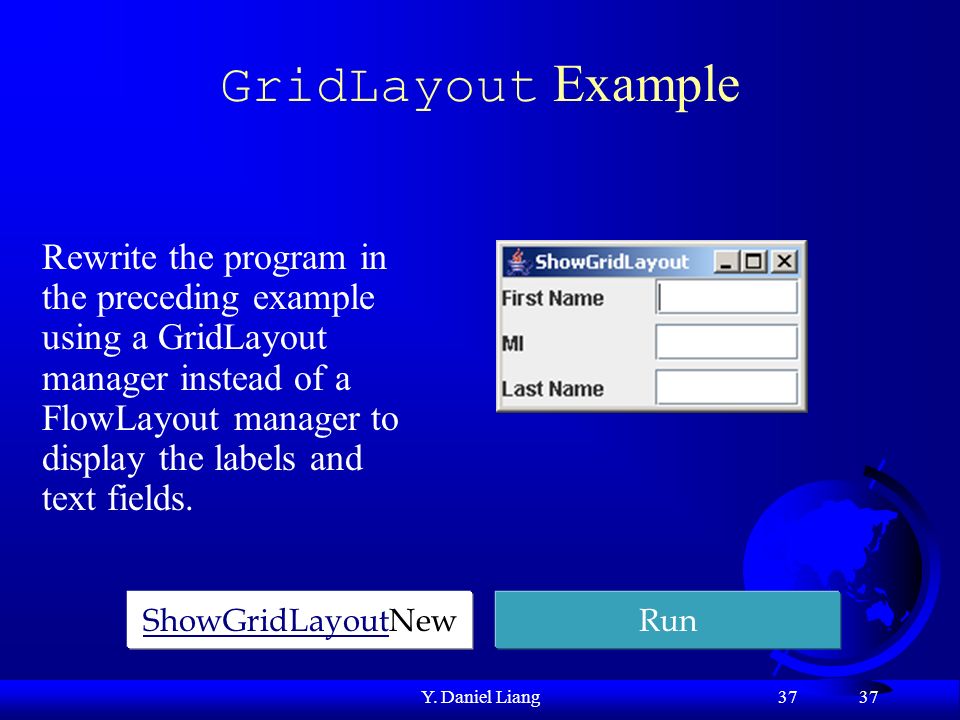 GridLayout Example

Rewrite the program in the preceding example using a GridLayout manager instead of a FlowLayout manager to display the labels and text fields.

ShowGridLayout

First Name

MI

Last Name

ShowGridLayoutNew

Run

Y. Daniel Liang 37 37